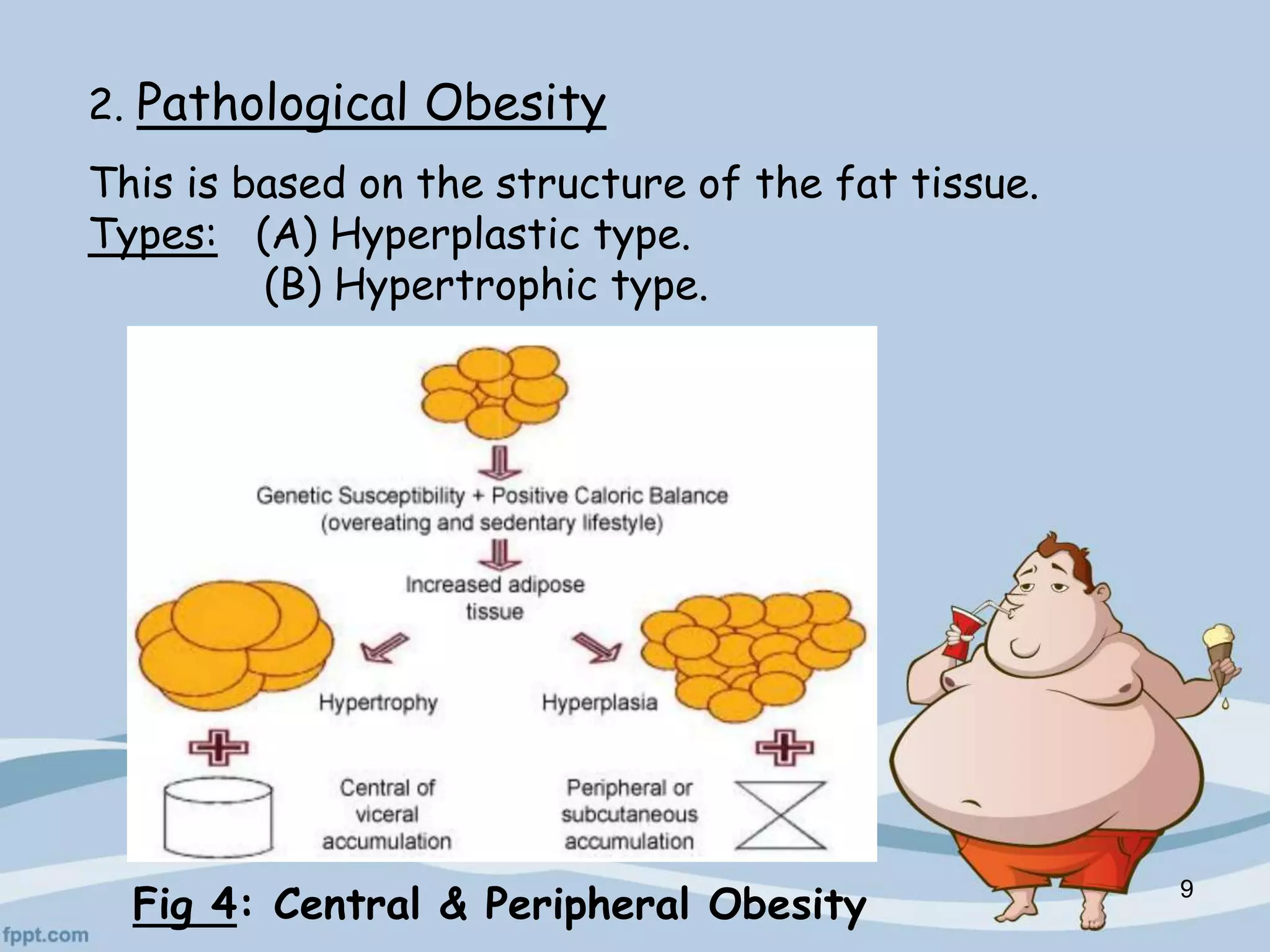 2. Pathological Obesity

This is based on the structure of the fat tissue.
Types: (A) Hyperplastic type.
(B) Hypertrophic type.

Genetic Susceptibility + Positive Caloric Balance (overeating and sedentary lifestyle)

Increased adipose tissue

Hypertrophy

Hyperplasia

Central of viceral accumulation

Peripheral or subcutaneous accumulation

Fig 4: Central & Peripheral Obesity

9

fppt.com